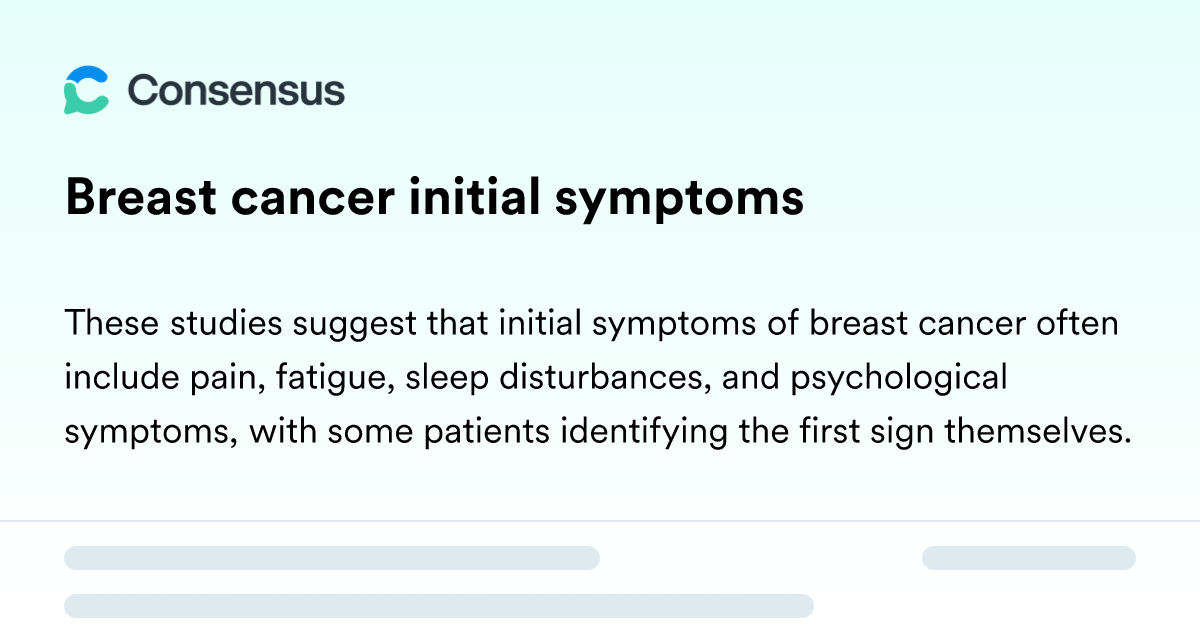 Consensus

Breast cancer initial symptoms

These studies suggest that initial symptoms of breast cancer often include pain, fatigue, sleep disturbances, and psychological symptoms, with some patients identifying the first sign themselves.